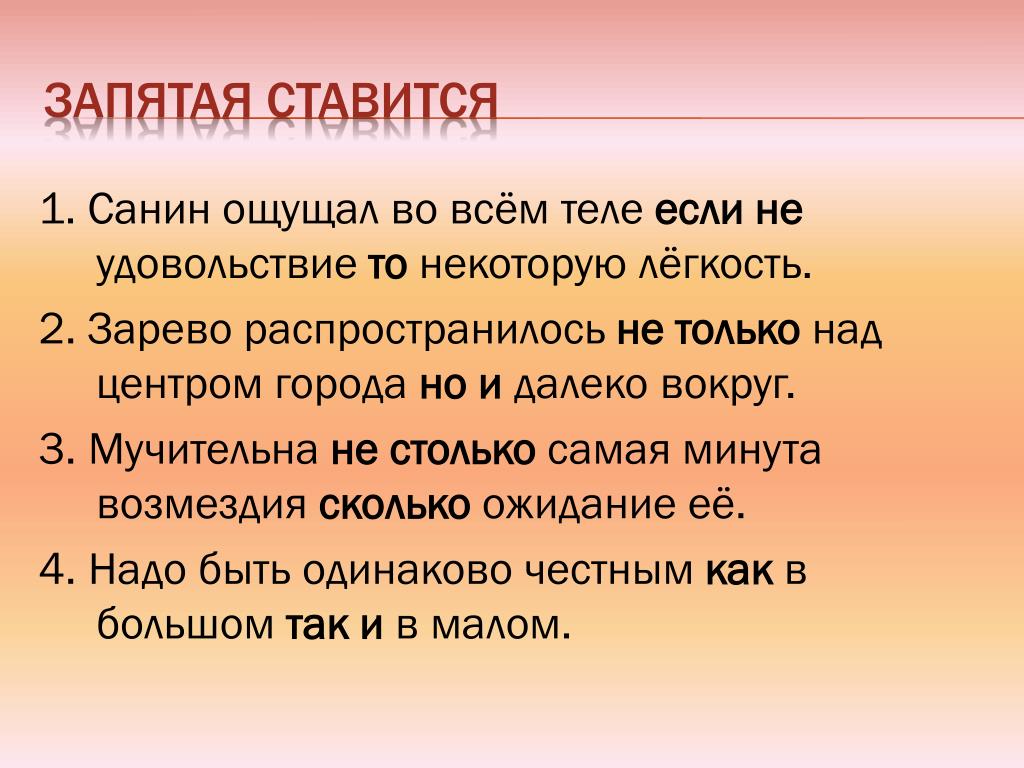 ЗАПЯТАЯ СТАВИТСЯ

1. Санин ощущал во всём теле если не удовольствие то некоторую лёгкость.

2. Зарево распространилось не только над центром города но и далеко вокруг.

3. Мучительна не столько самая минута возмездия сколько ожидание её.

4. Надо быть одинаково честным как в большом так и в малом.